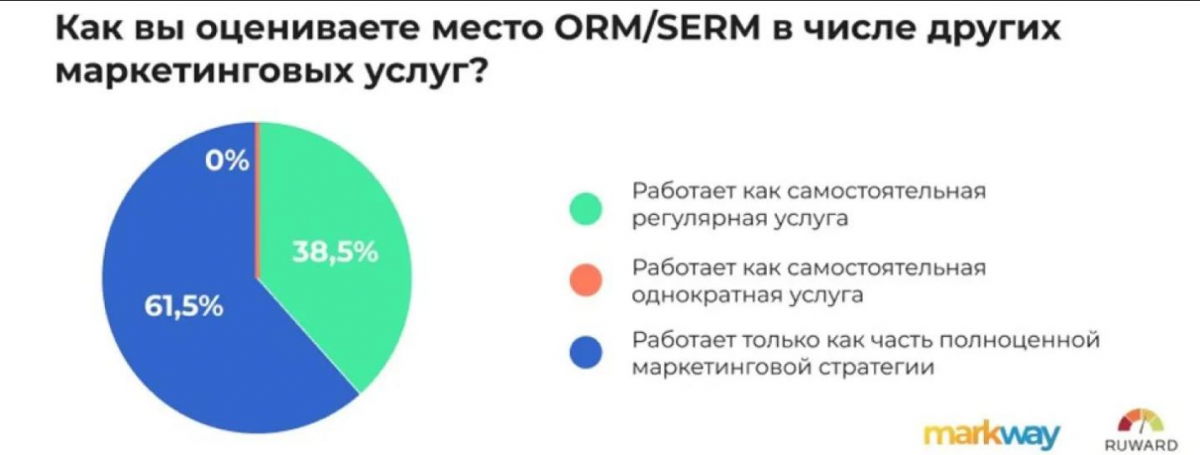 Как вы оцениваете место ORM/SERM в числе других маркетинговых услуг?

0%

38,5%

61,5%

Работает как самостоятельная регулярная услуга

Работает как самостоятельная однократная услуга

Работает только как часть полноценной маркетинговой стратегии

markway

RUWARD